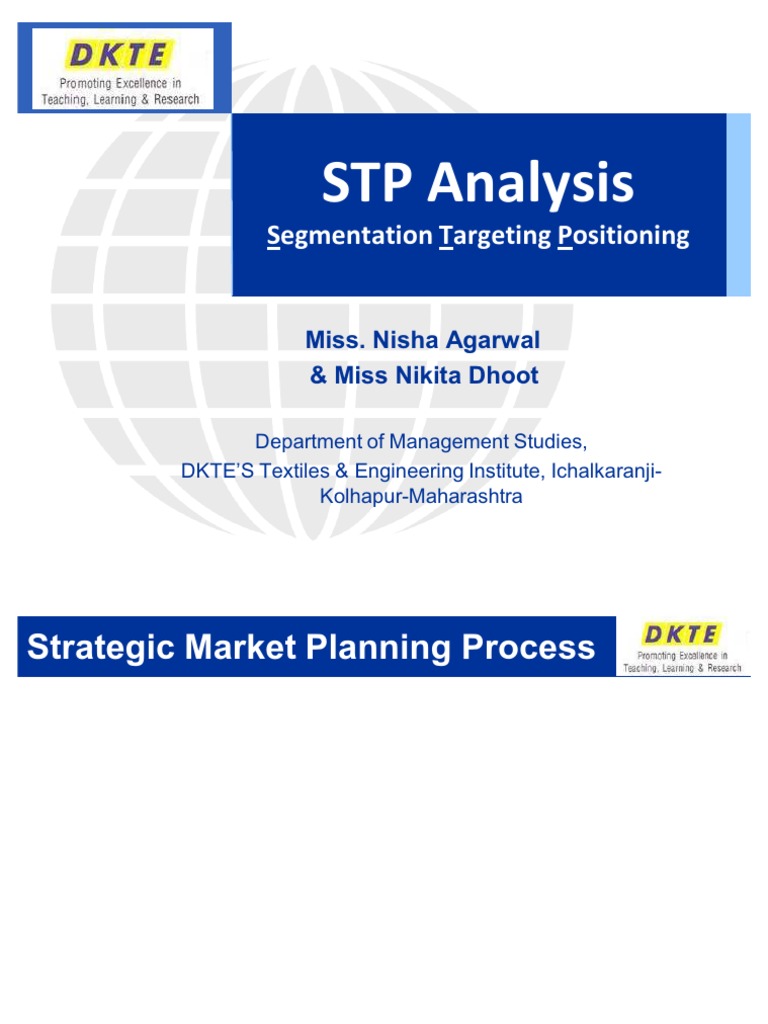 DKTE
Promoting Excellence in Teaching, Learning & Research

STP Analysis

Segmentation Targeting Positioning

Miss. Nisha Agarwal
& Miss Nikita Dhoot

Department of Management Studies,
DKTE'S Textiles & Engineering Institute, Ichalkaranji-Kolhapur-Maharashtra

Strategic Market Planning Process

DKTE
Promoting Excellence in Teaching, Learning & Research